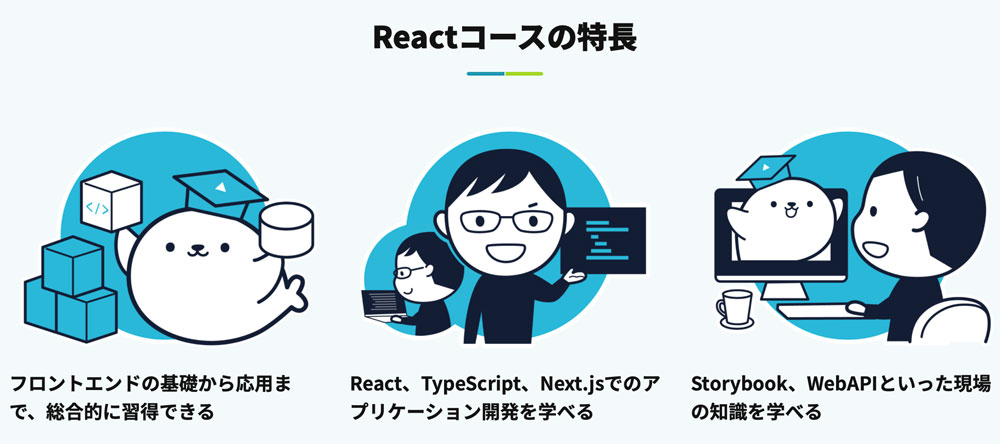 Reactコースの特長

</>

フロントエンドの基礎から応用まで、総合的に習得できる

React、TypeScript、Next.jsでのアプリケーション開発を学べる

Storybook、WebAPIといった現場の知識を学べる